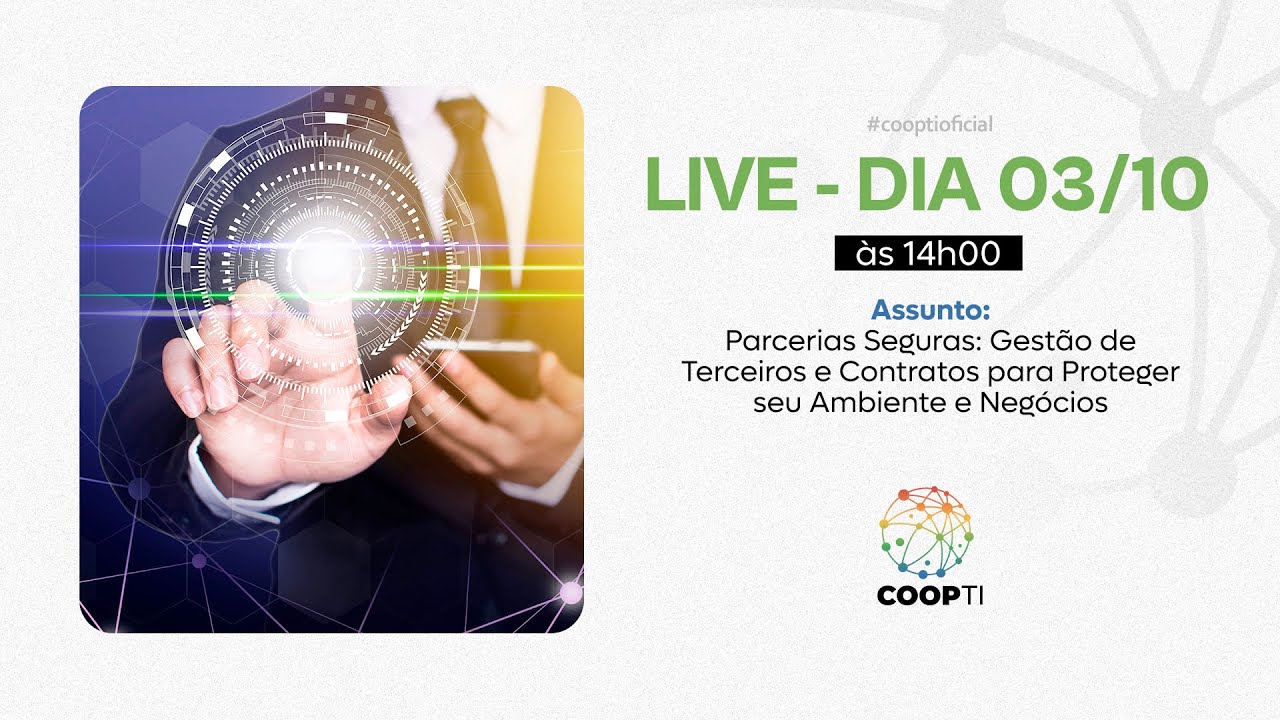 #cooptioficial

LIVE - DIA 03/10

às 14h00

Assunto:
Parcerias Seguras: Gestão de Terceiros e Contratos para Proteger seu Ambiente e Negócios

COOPTI